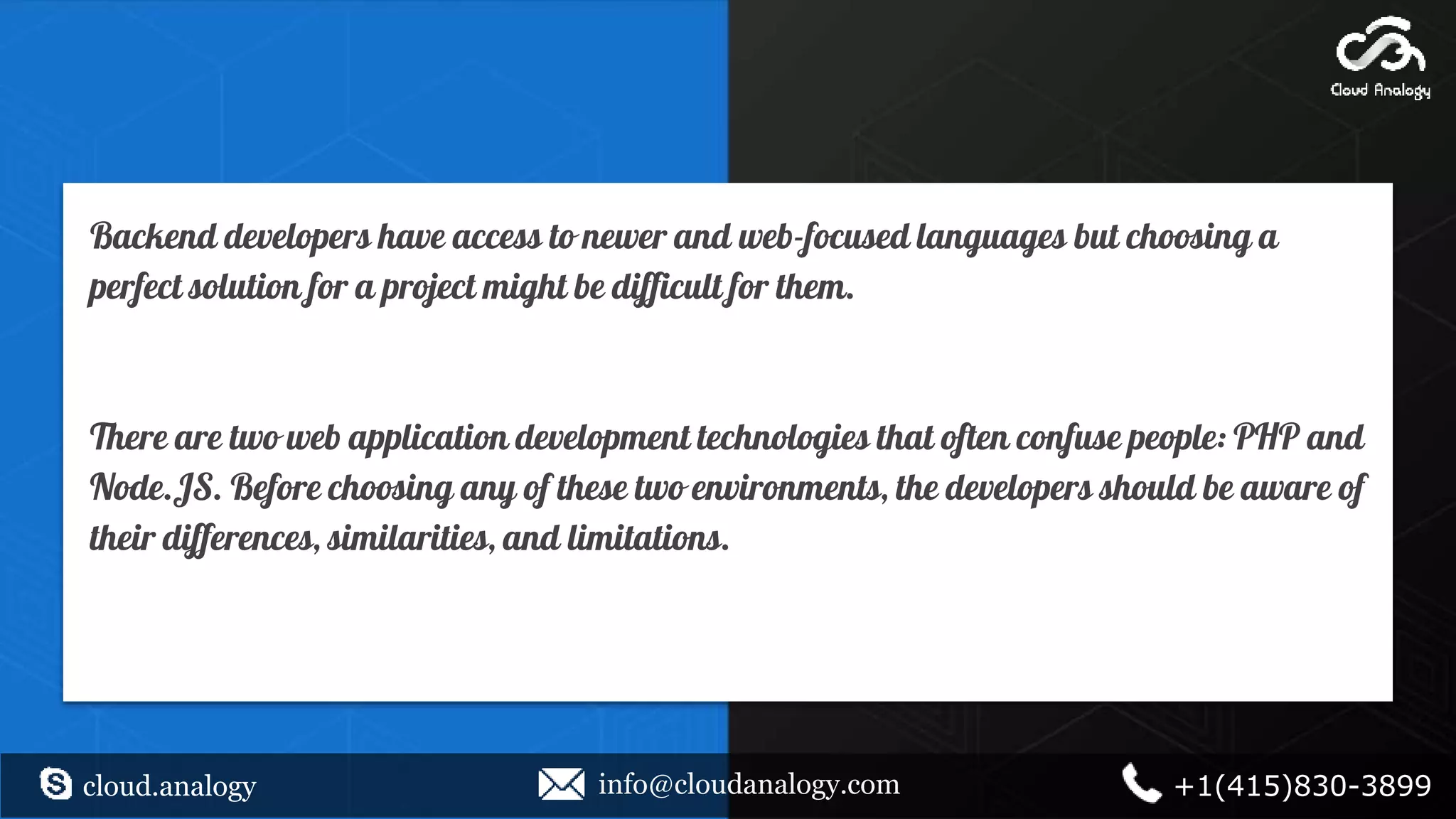 Cloud Analogy

Backend developers have access to newer and web-focused languages but choosing a perfect solution for a project might be difficult for them.

There are two web application development technologies that often confuse people: PHP and Node.JS. Before choosing any of these two environments, the developers should be aware of their differences, similarities, and limitations.

cloud.analogy

info@cloudanalogy.com

+1(415)830-3899